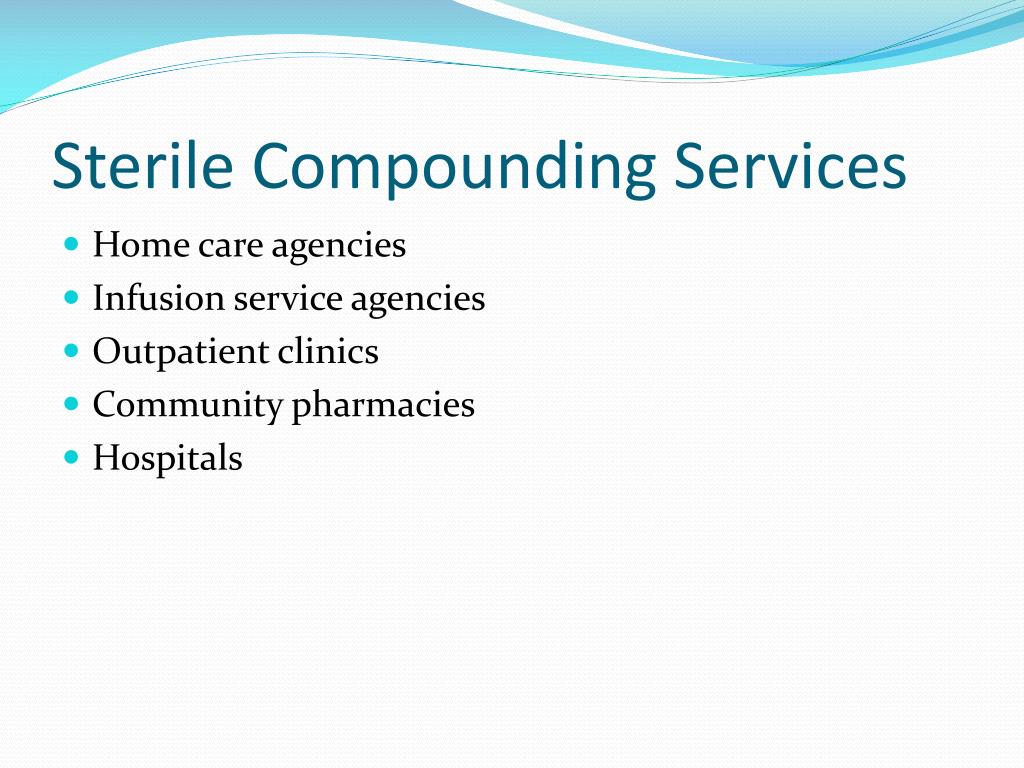 Sterile Compounding Services

- Home care agencies
- Infusion service agencies
- Outpatient clinics
- Community pharmacies
- Hospitals